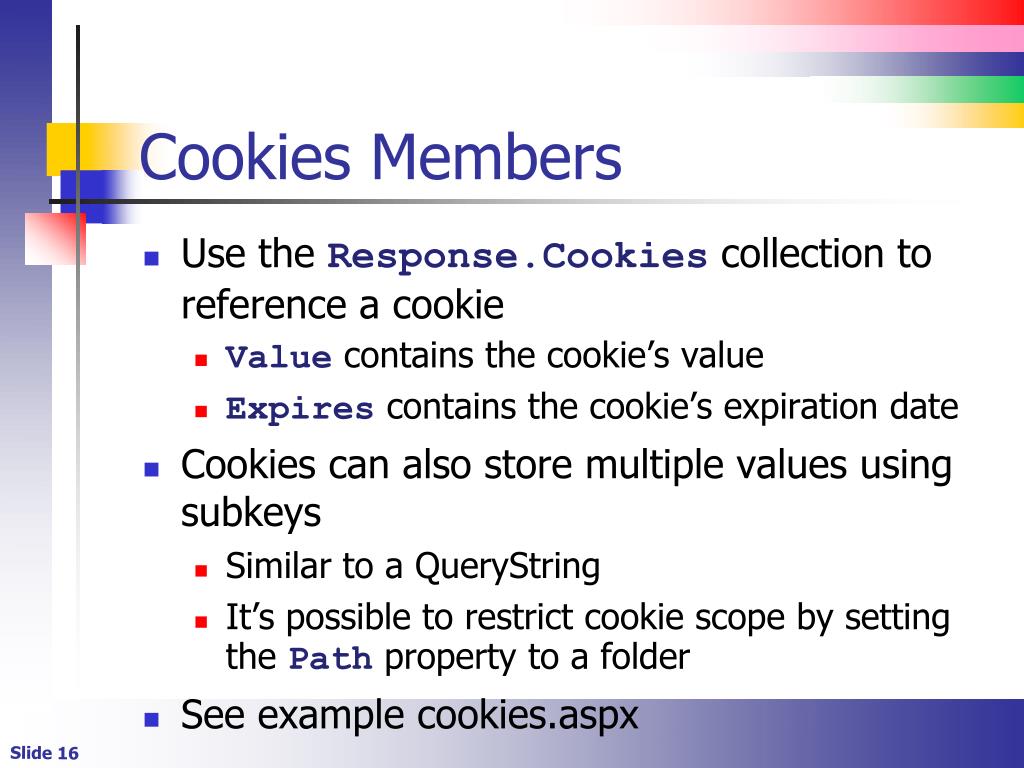 Cookies Members

Use the Response.Cookies collection to reference a cookie

Value contains the cookie’s value

Expires contains the cookie’s expiration date

Cookies can also store multiple values using subkeys

Similar to a QueryString

It’s possible to restrict cookie scope by setting the Path property to a folder

See example cookies.aspx

Slide 16